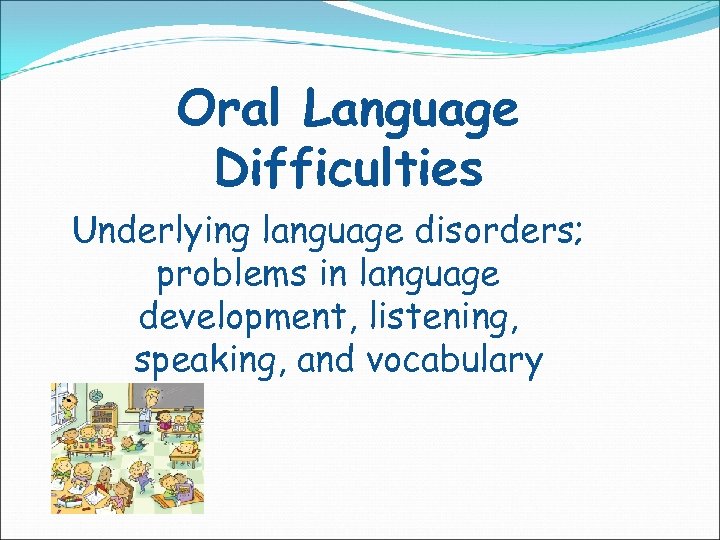 Oral Language Difficulties

Underlying language disorders; problems in language development, listening, speaking, and vocabulary